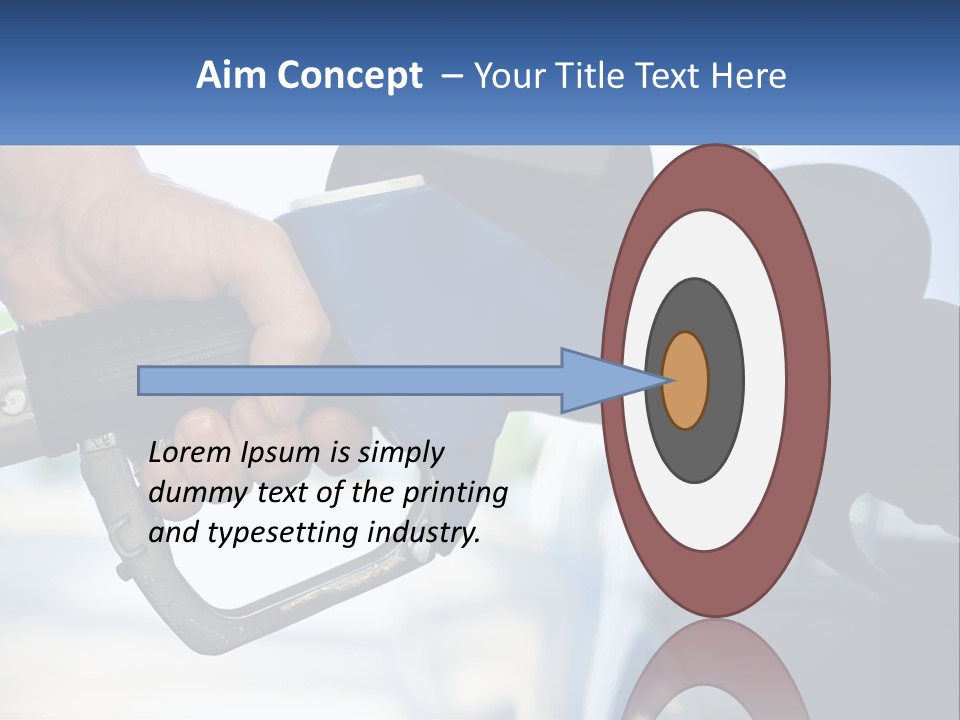 Aim Concept – Your Title Text Here

Lorem Ipsum is simply dummy text of the printing and typesetting industry.